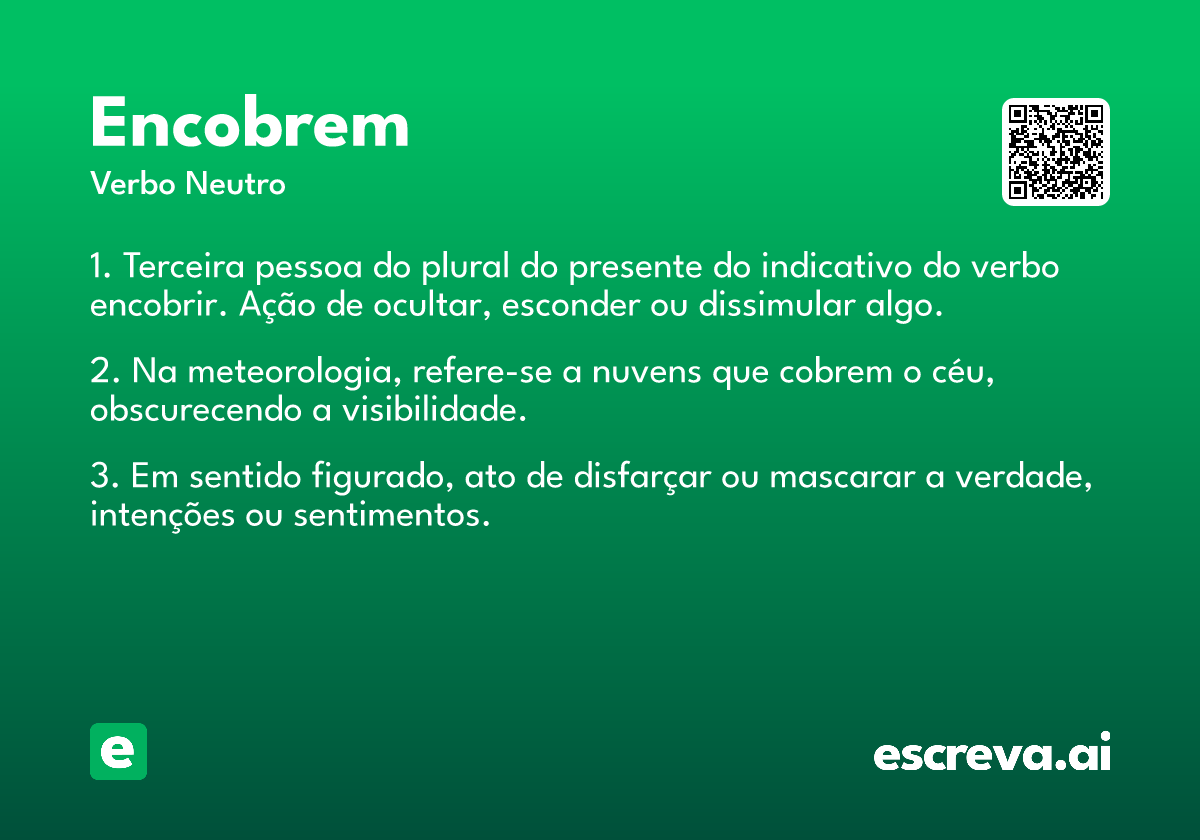 Encobrem
Verbo Neutro

1. Terceira pessoa do plural do presente do indicativo do verbo encobrir. Ação de ocultar, esconder ou dissimular algo.

2. Na meteorologia, refere-se a nuvens que cobrem o céu, obscurecendo a visibilidade.

3. Em sentido figurado, ato de disfarçar ou mascarar a verdade, intenções ou sentimentos.

e

escreva.ai